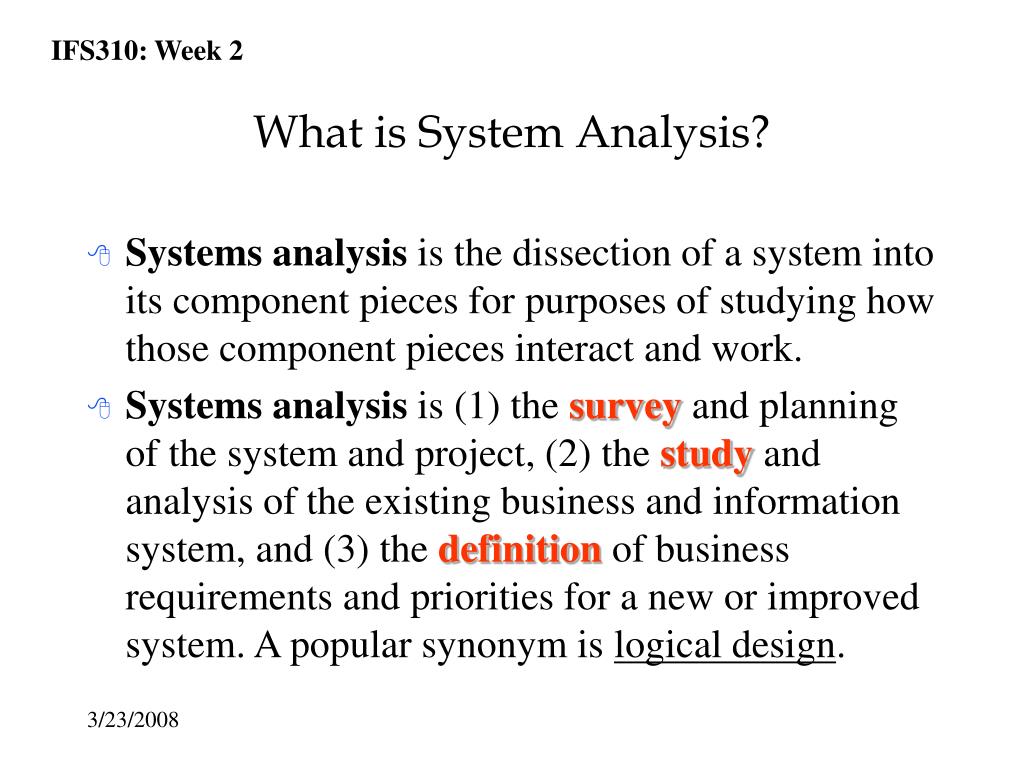 IFS310: Week 2

What is System Analysis?

Systems analysis is the dissection of a system into its component pieces for purposes of studying how those component pieces interact and work.

Systems analysis is (1) the survey and planning of the system and project, (2) the study and analysis of the existing business and information system, and (3) the definition of business requirements and priorities for a new or improved system. A popular synonym is logical design.

3/23/2008